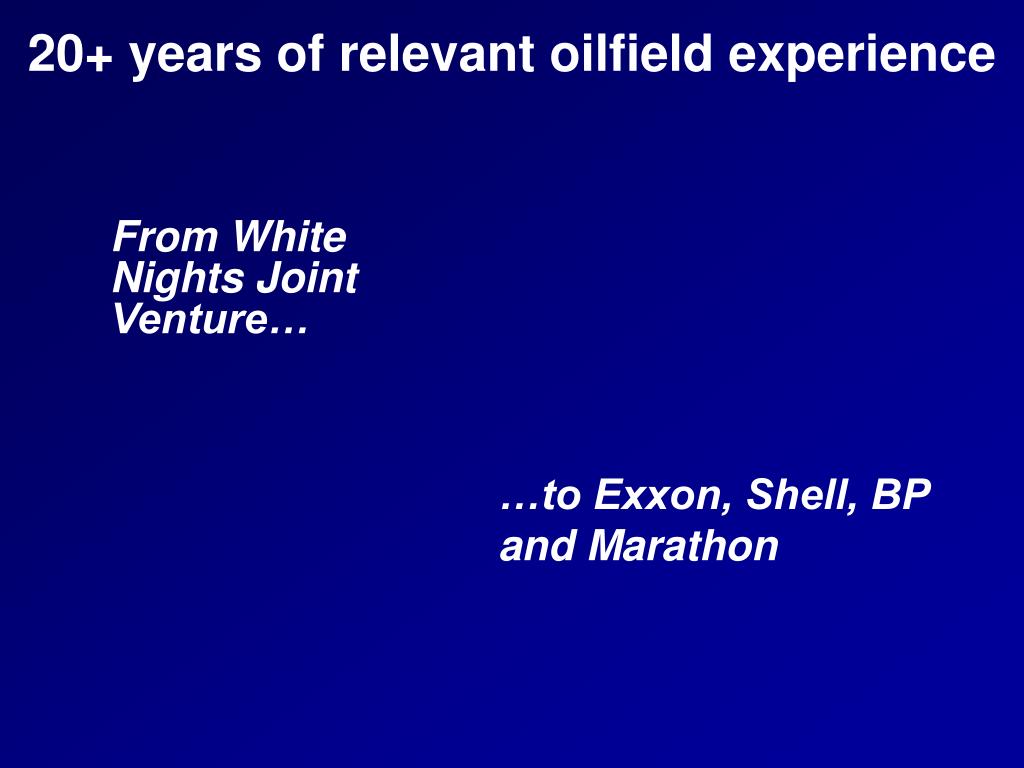 20+ years of relevant oilfield experience

From White Nights Joint Venture…

…to Exxon, Shell, BP and Marathon